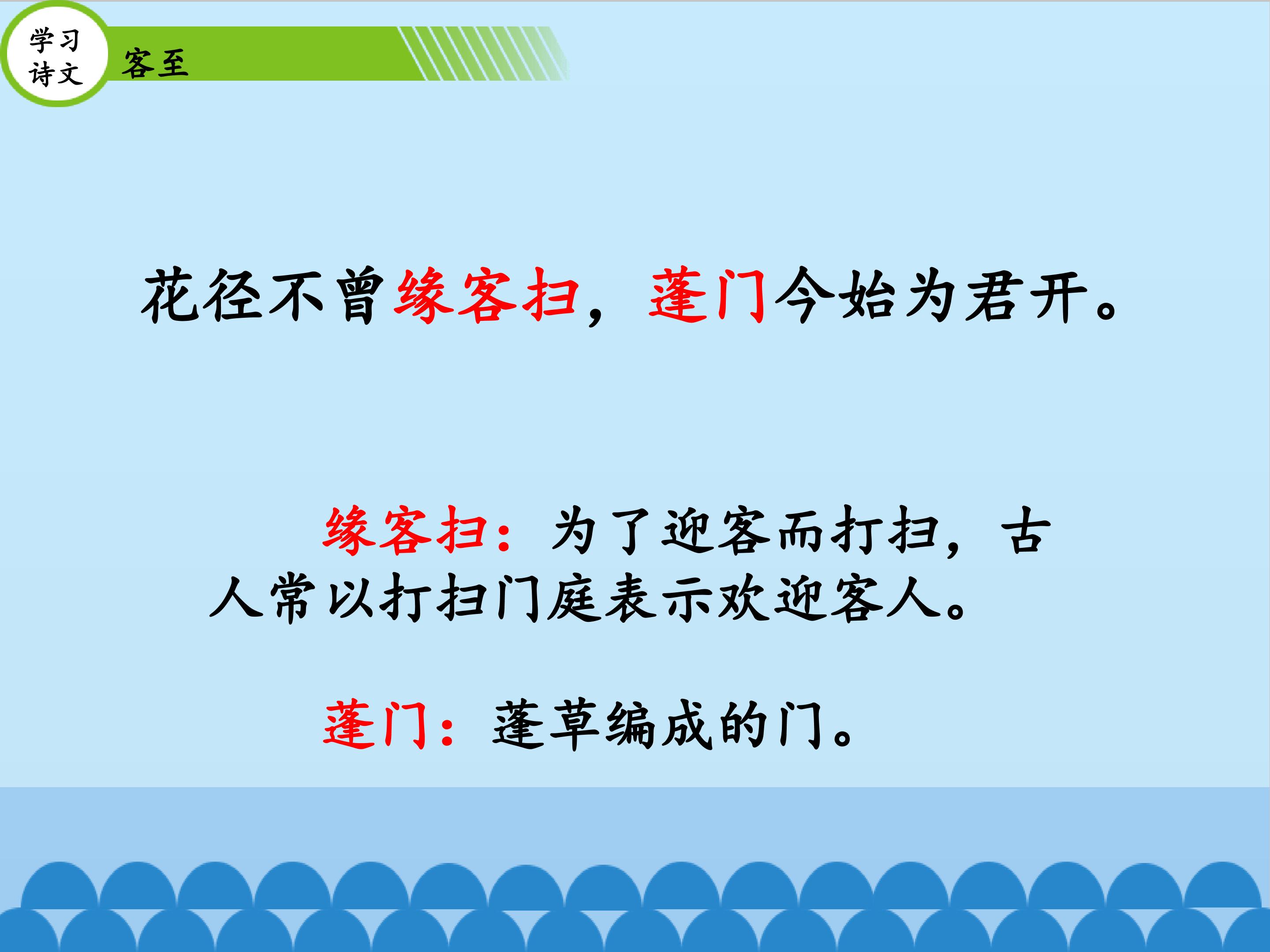 学习诗文

客至

花径不曾缘客扫，蓬门今始为君开。

缘客扫：为了迎客而打扫，古人常以打扫门庭表示欢迎客人。

蓬门：蓬草编成的门。